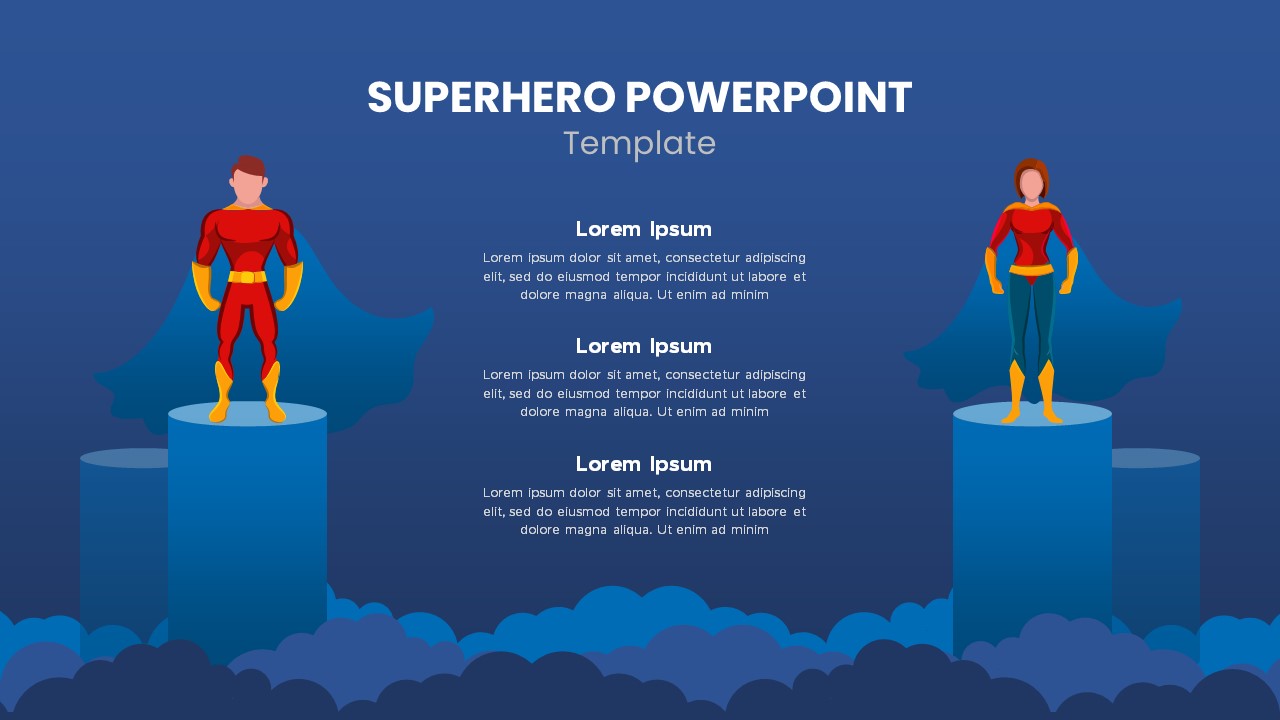 SUPERHERO POWERPOINT
Template

Lorem Ipsum
Lorem ipsum dolor sit amet, consectetur adipiscing elit, sed do eiusmod tempor incididunt ut labore et dolore magna aliqua. Ut enim ad minim

Lorem Ipsum
Lorem ipsum dolor sit amet, consectetur adipiscing elit, sed do eiusmod tempor incididunt ut labore et dolore magna aliqua. Ut enim ad minim

Lorem Ipsum
Lorem ipsum dolor sit amet, consectetur adipiscing elit, sed do eiusmod tempor incididunt ut labore et dolore magna aliqua. Ut enim ad minim